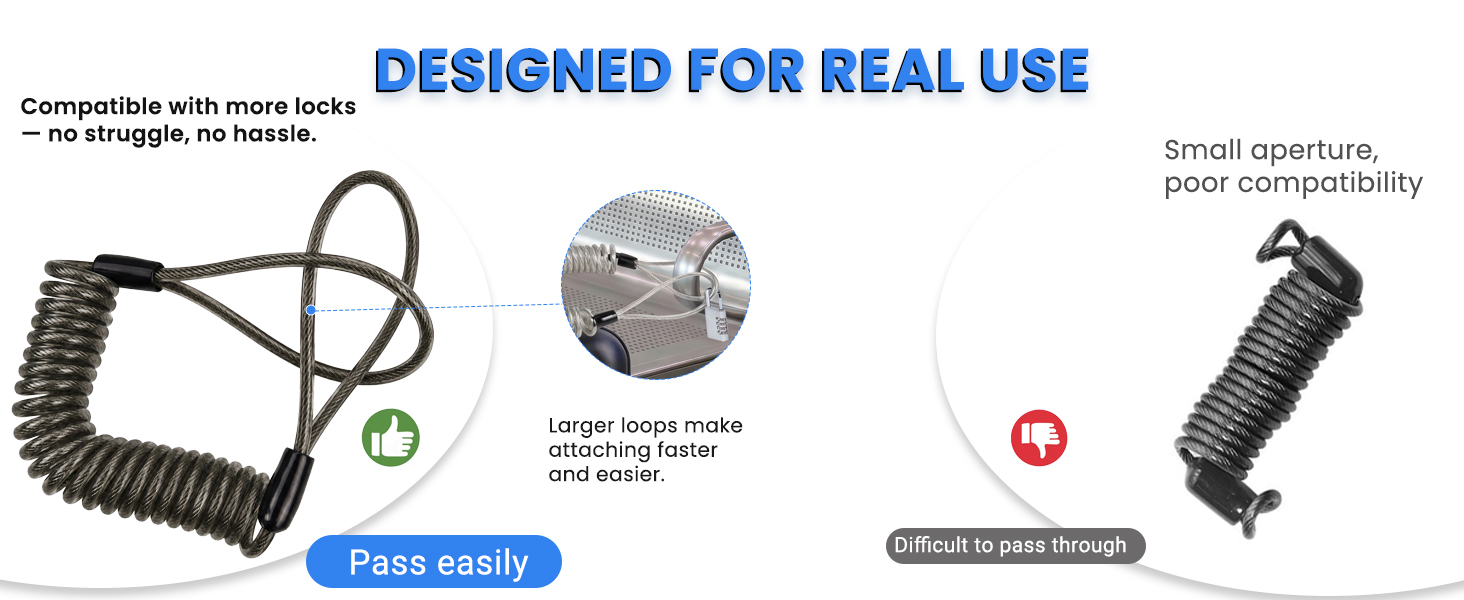 DESIGNED FOR REAL USE

Compatible with more locks — no struggle, no hassle.

Larger loops make attaching faster and easier.

Pass easily

Small aperture, poor compatibility

Difficult to pass through